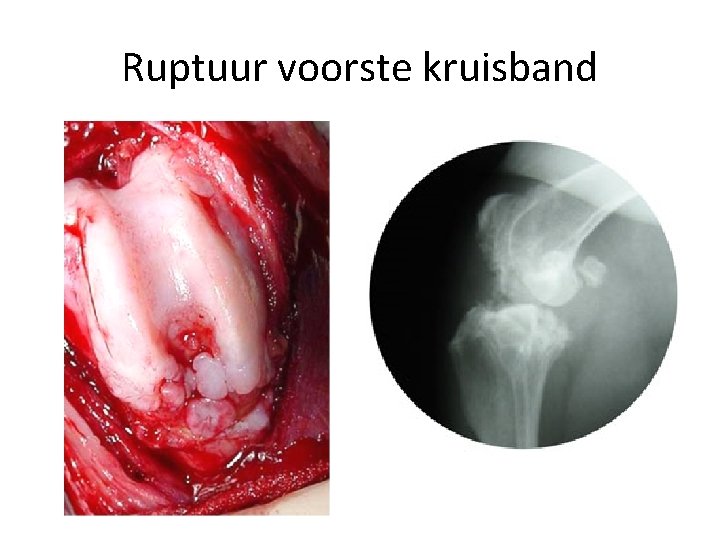 Ruptuur voorste kruisband